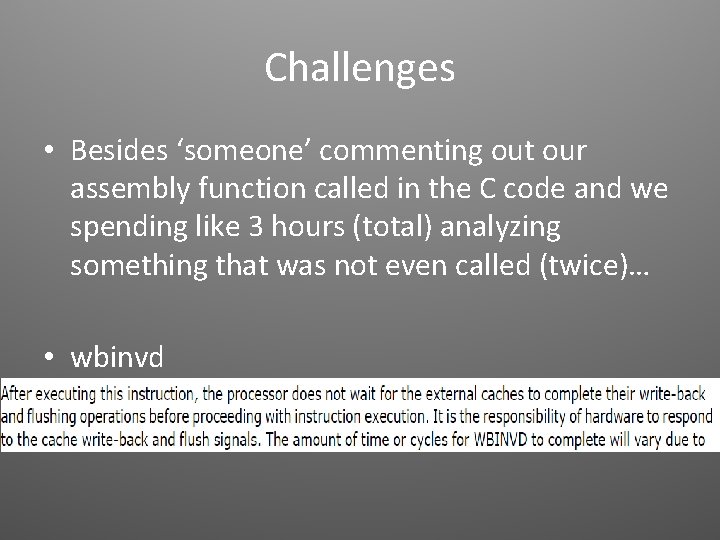 Challenges

• Besides ‘someone’ commenting out our assembly function called in the C code and we spending like 3 hours (total) analyzing something that was not even called (twice)…

• wbinvd

After executing this instruction, the processor does not wait for the external caches to complete their write-back and flushing operations before proceeding with instruction execution. It is the responsibility of hardware to respond to the cache write-back and flush signals. The amount of time or cycles for WBINVD to complete will vary due to